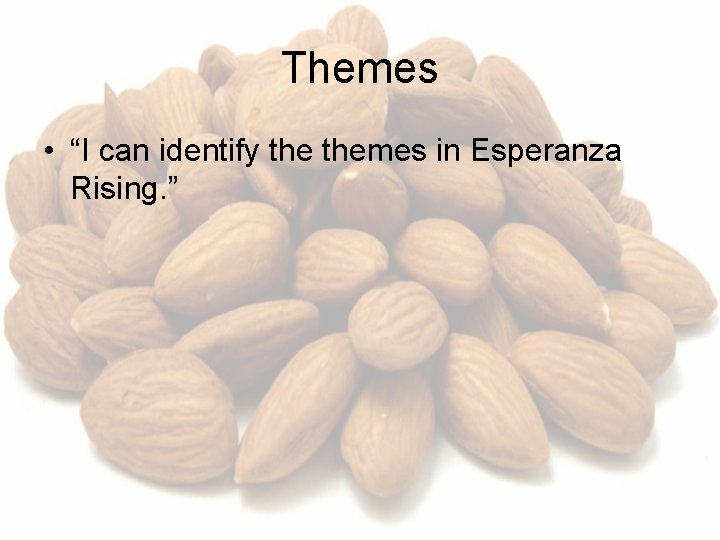 Themes

• “I can identify the themes in Esperanza Rising.”